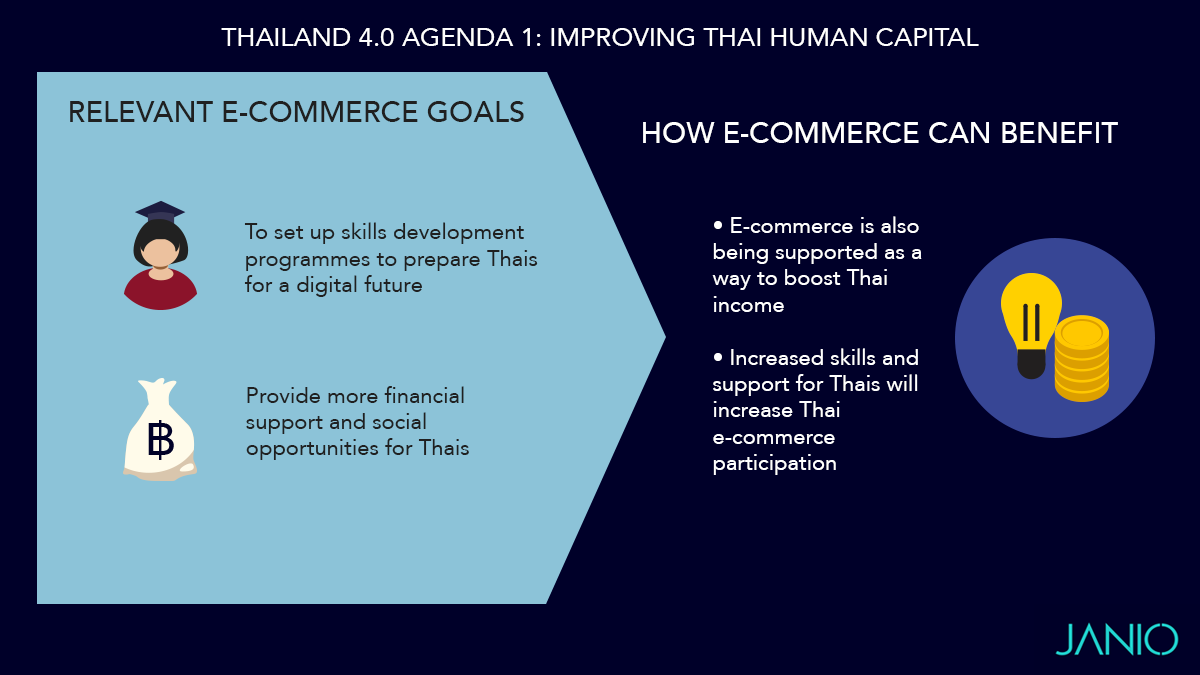 THAILAND 4.0 AGENDA 1: IMPROVING THAI HUMAN CAPITAL

RELEVANT E-COMMERCE GOALS

To set up skills development programmes to prepare Thais for a digital future

฿

Provide more financial support and social opportunities for Thais

HOW E-COMMERCE CAN BENEFIT

• E-commerce is also being supported as a way to boost Thai income

• Increased skills and support for Thais will increase Thai e-commerce participation

JANIO